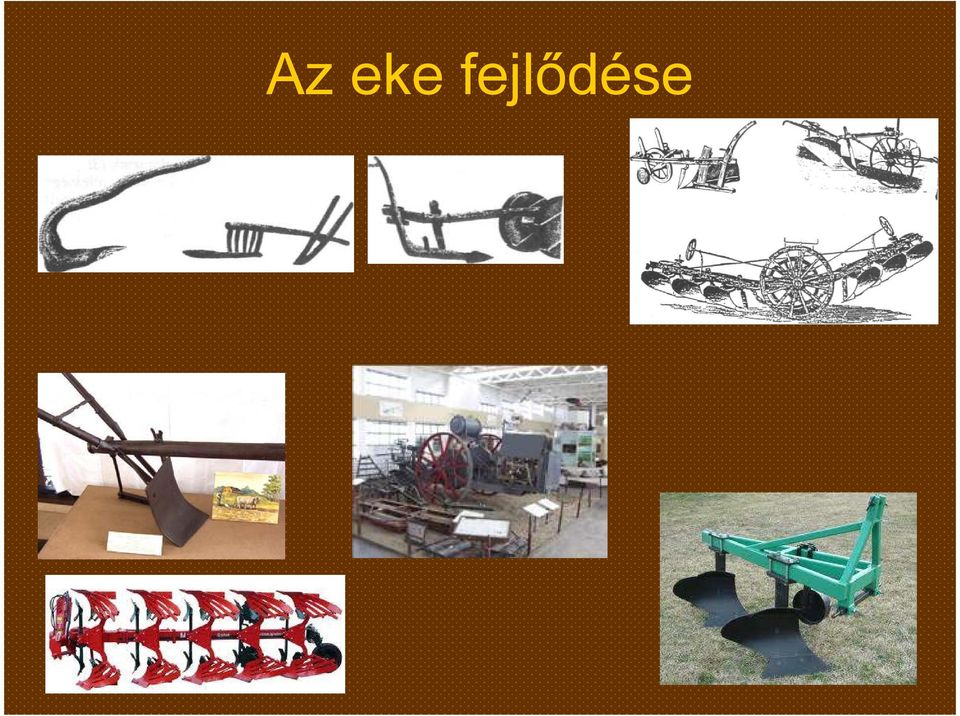 Az eke fejlődése